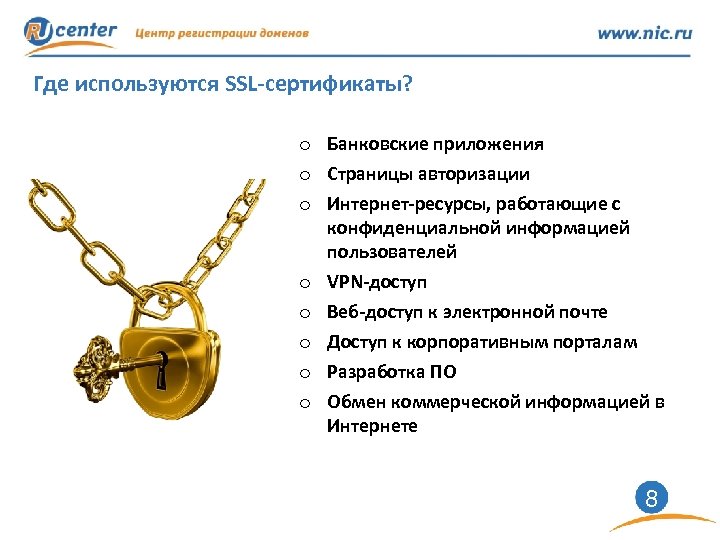 RU center Центр регистрации доменов

www.nic.ru

Где используются SSL-сертификаты?

o Банковские приложения
o Страницы авторизации
o Интернет-ресурсы, работающие с конфиденциальной информацией пользователей
o VPN-доступ
o Веб-доступ к электронной почте
o Доступ к корпоративным порталам
o Разработка ПО
o Обмен коммерческой информацией в Интернете

8